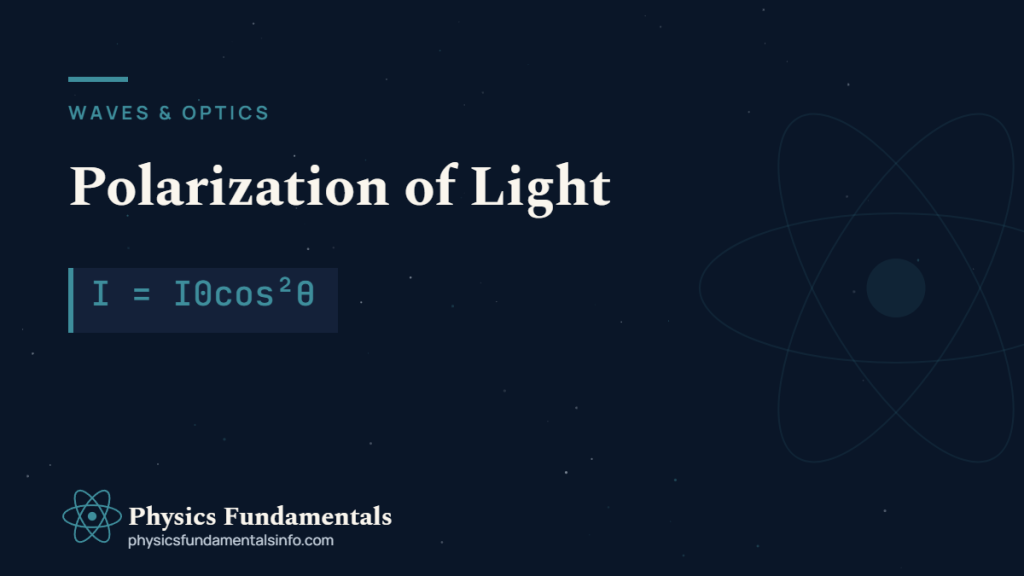 WAVES & OPTICS

Polarization of Light

$I = I0\cos^2\theta$

Physics Fundamentals
physicsfundamentalsinfo.com